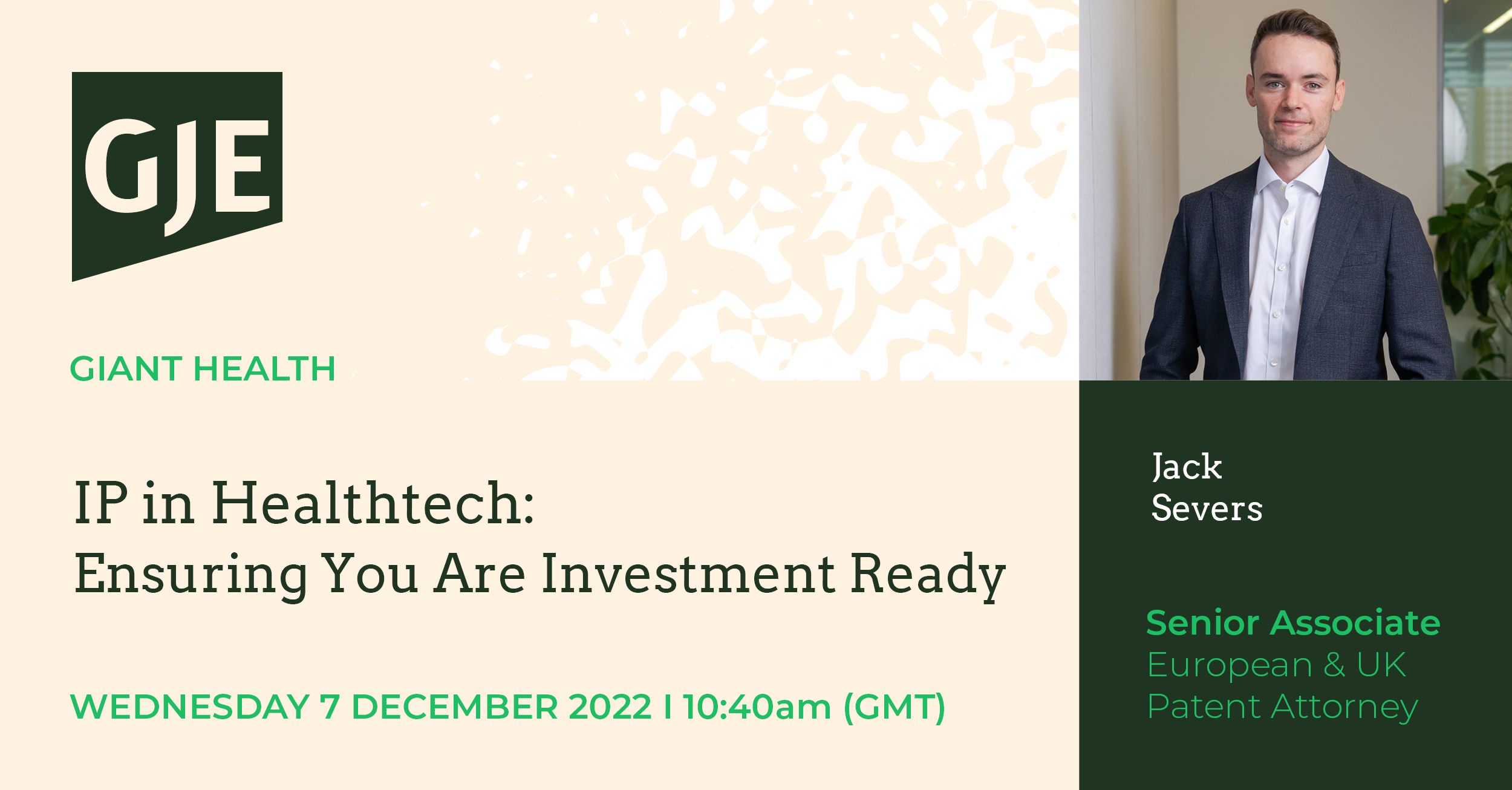 GJE

GIANT HEALTH

IP in Healthtech:
Ensuring You Are Investment Ready

WEDNESDAY 7 DECEMBER 2022 I 10:40am (GMT)

Jack
Severs

Senior Associate
European & UK
Patent Attorney